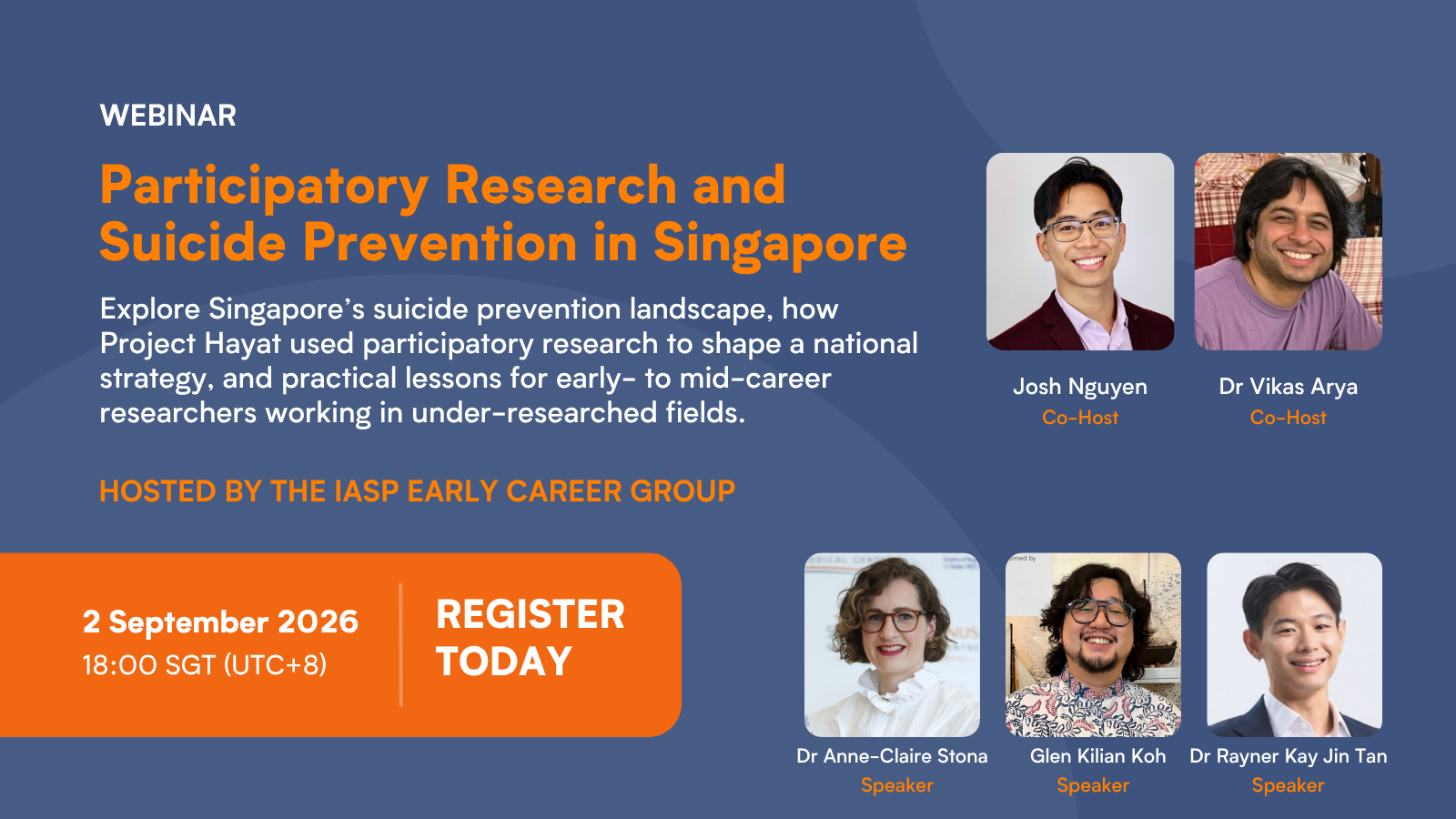 WEBINAR

Participatory Research and Suicide Prevention in Singapore

Explore Singapore's suicide prevention landscape, how Project Hayat used participatory research to shape a national strategy, and practical lessons for early- to mid-career researchers working in under-researched fields.

HOSTED BY THE IASP EARLY CAREER GROUP

2 September 2026
18:00 SGT (UTC+8)

REGISTER TODAY

Josh Nguyen
Co-Host

Dr Vikas Arya
Co-Host

Dr Anne-Claire Stona
Speaker

Glen Kilian Koh
Speaker

Dr Rayner Kay Jin Tan
Speaker